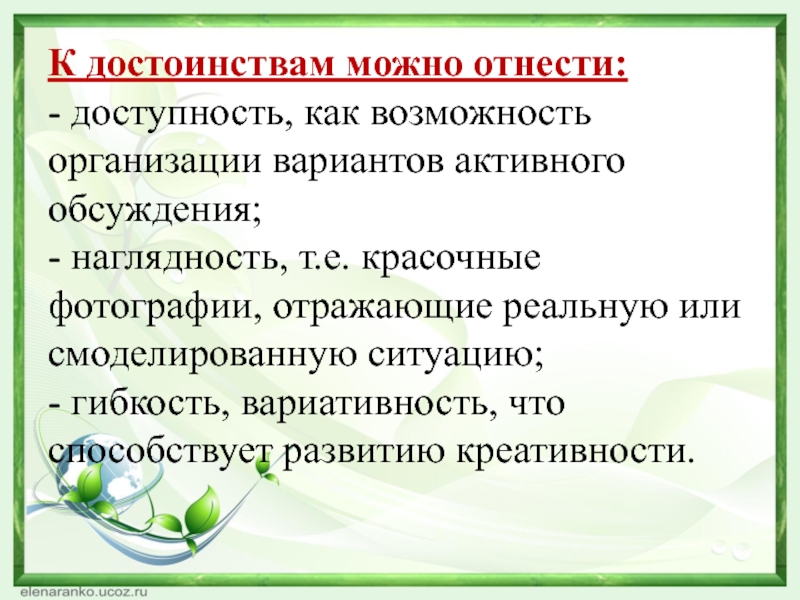 К достоинствам можно отнести:
- доступность, как возможность организации вариантов активного обсуждения;
- наглядность, т.е. красочные фотографии, отражающие реальную или смоделированную ситуацию;
- гибкость, вариативность, что способствует развитию креативности.

elenaranko.ucoz.ru